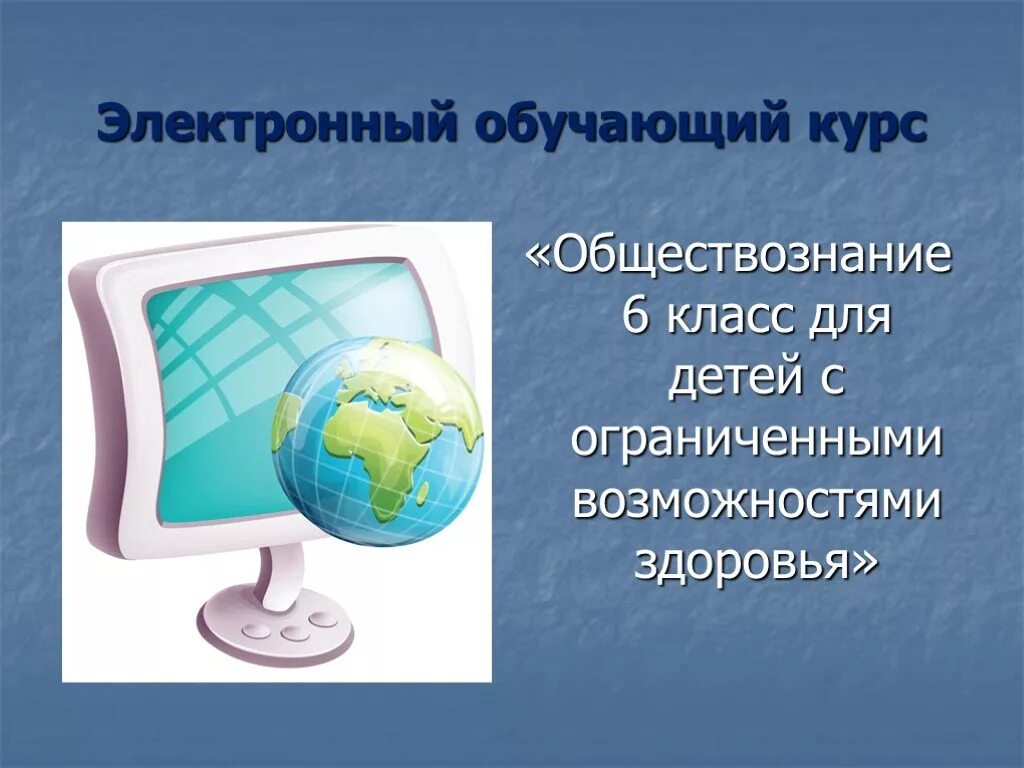 Электронный обучающий курс

«Обществознание 6 класс для детей с ограниченными возможностями здоровья»